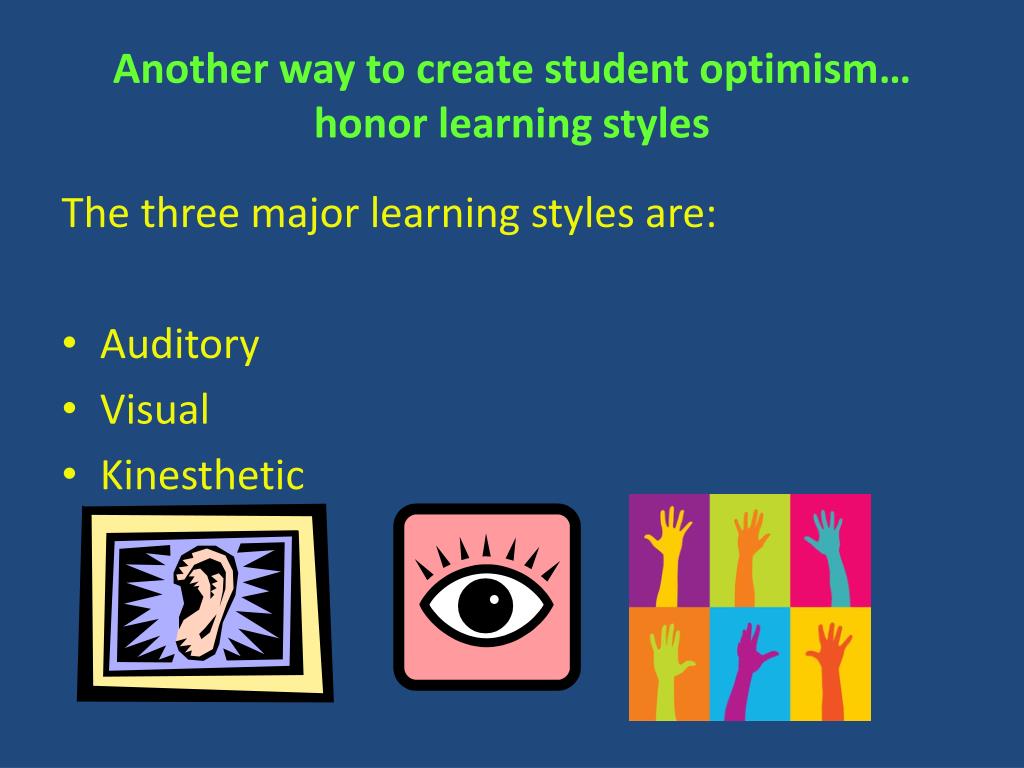 Another way to create student optimism… honor learning styles

The three major learning styles are:

• Auditory
• Visual
• Kinesthetic